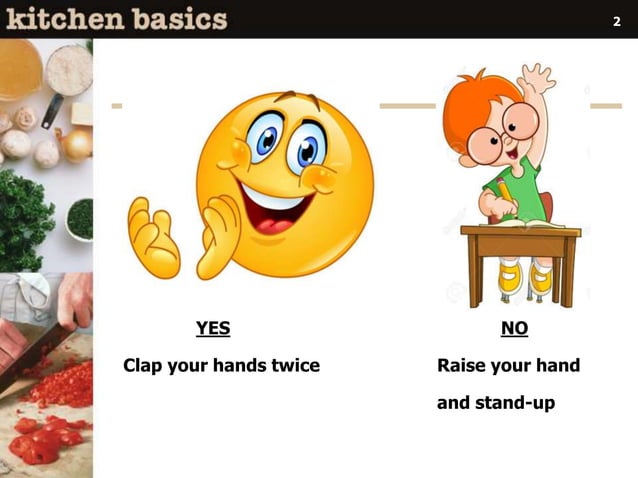 kitchen basics

2

YES

Clap your hands twice

NO

Raise your hand

and stand-up